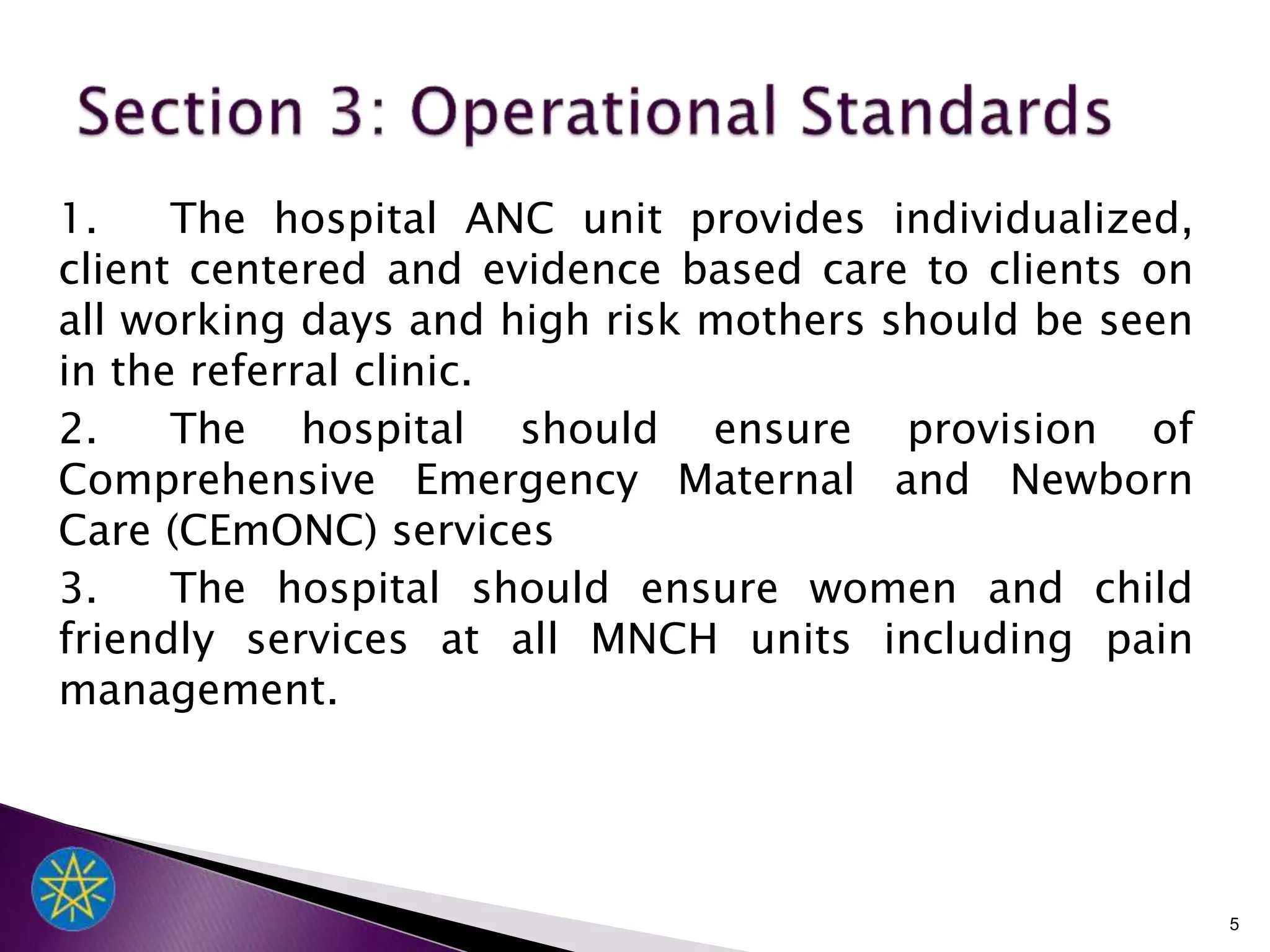 Section 3: Operational Standards

1. The hospital ANC unit provides individualized, client centered and evidence based care to clients on all working days and high risk mothers should be seen in the referral clinic.

2. The hospital should ensure provision of Comprehensive Emergency Maternal and Newborn Care (CEmONC) services

3. The hospital should ensure women and child friendly services at all MNCH units including pain management.

5